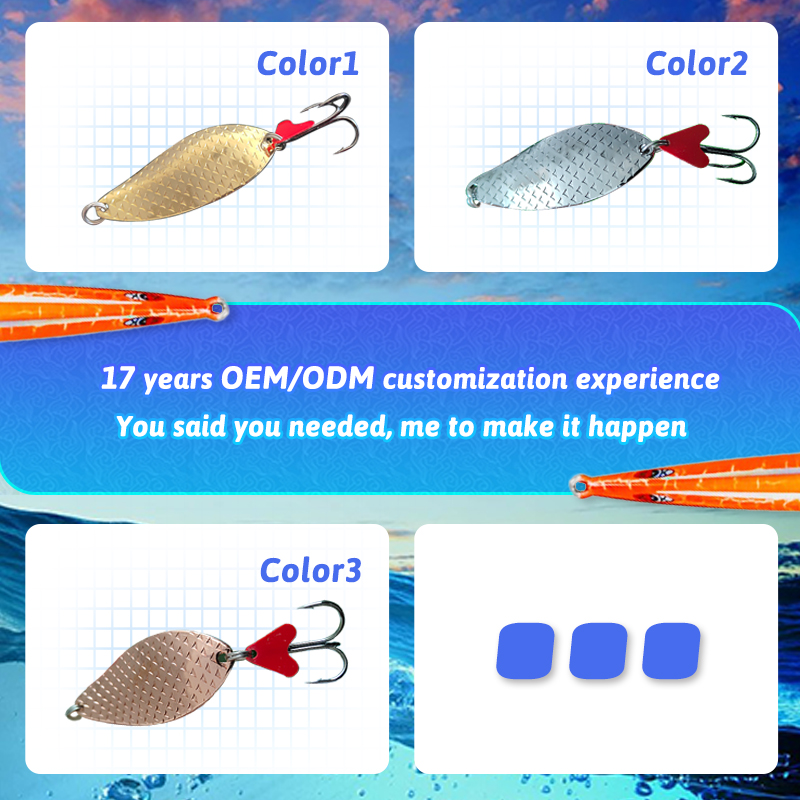 Color1

Color2

17 years OEM/ODM customization experience

You said you needed, me to make it happen

Color3